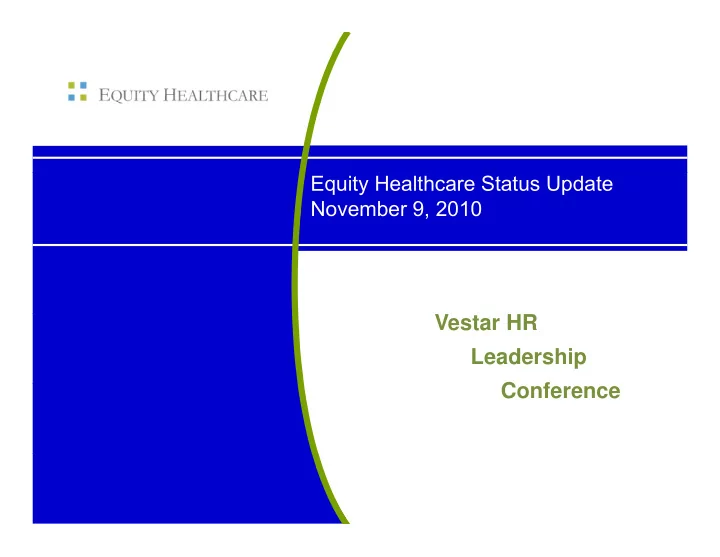 EQUITY HEALTHCARE

Equity Healthcare Status Update
November 9, 2010

Vestar HR
Leadership
Conference